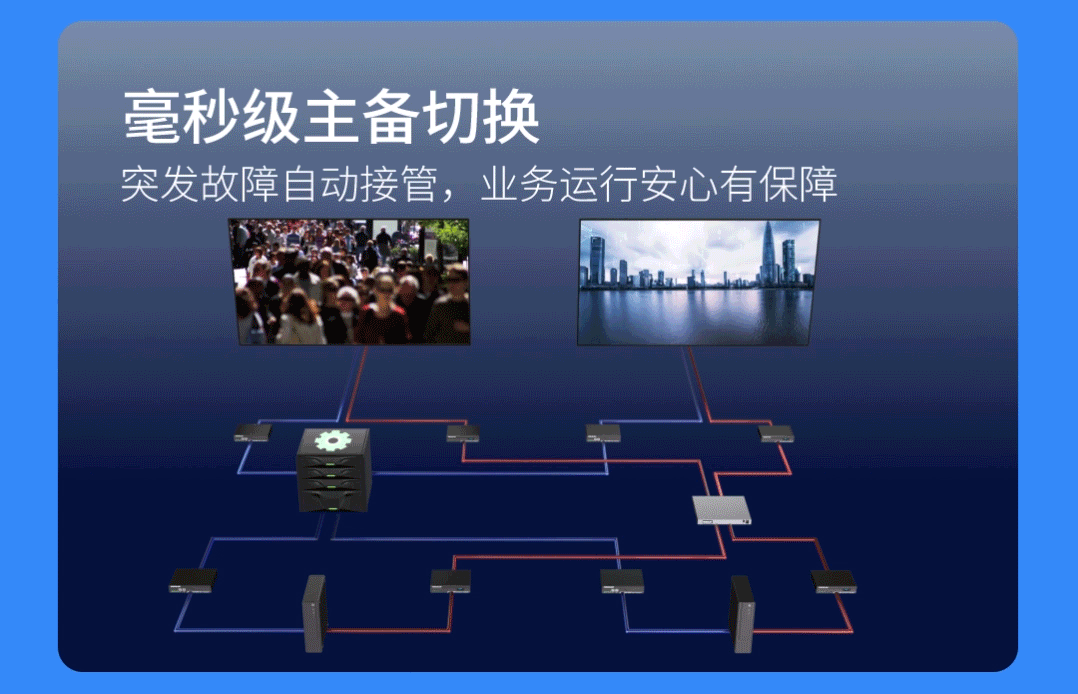 毫秒级主备切换

突发故障自动接管，业务运行安心有保障